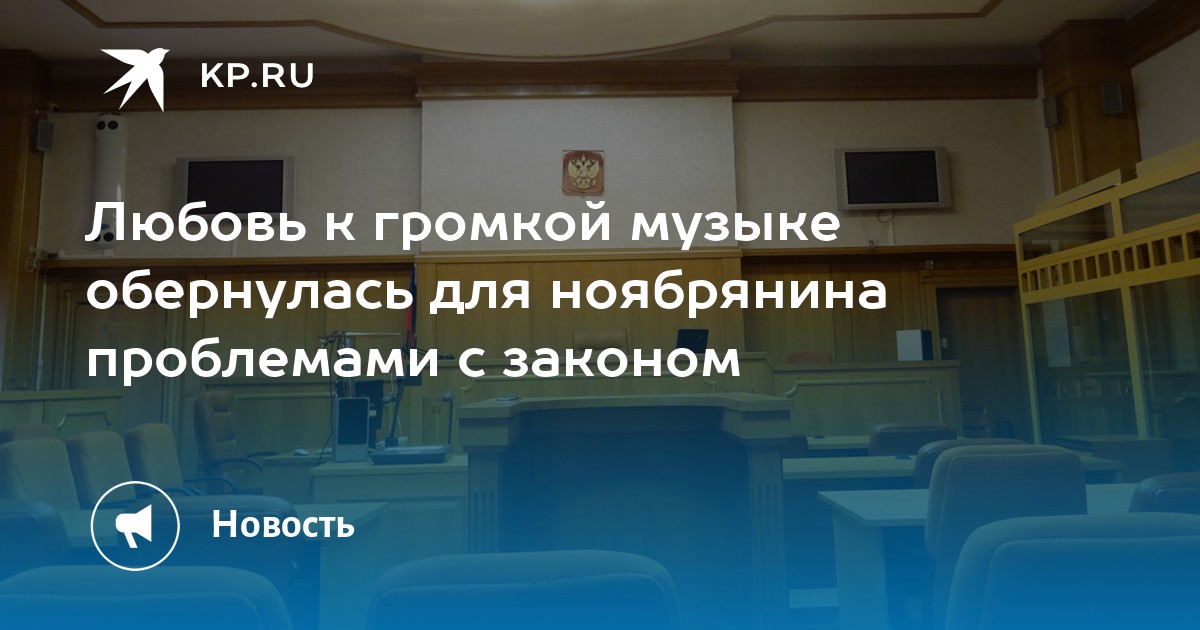 KP.RU

Любовь к громкой музыке обернулась для ноябрянина проблемами с законом

Новость